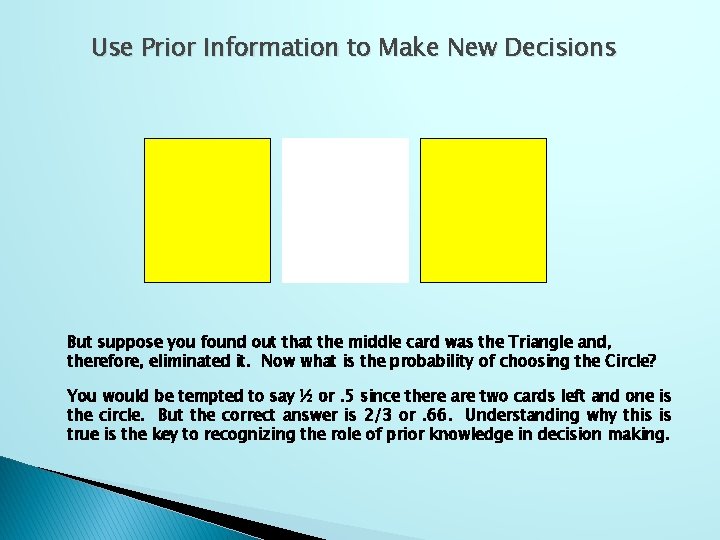 Use Prior Information to Make New Decisions

But suppose you found out that the middle card was the Triangle and, therefore, eliminated it. Now what is the probability of choosing the Circle?

You would be tempted to say ½ or .5 since there are two cards left and one is the circle. But the correct answer is 2/3 or .66. Understanding why this is true is the key to recognizing the role of prior knowledge in decision making.